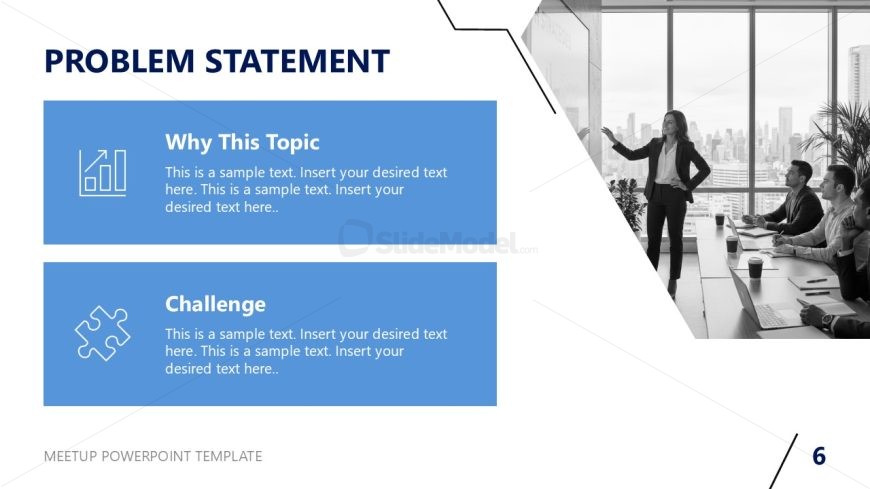 PROBLEM STATEMENT

Why This Topic

This is a sample text. Insert your desired text here. This is a sample text. Insert your desired text here..

SlideModel.com

Challenge

This is a sample text. Insert your desired text here. This is a sample text. Insert your desired text here..

MEETUP POWERPOINT TEMPLATE

6